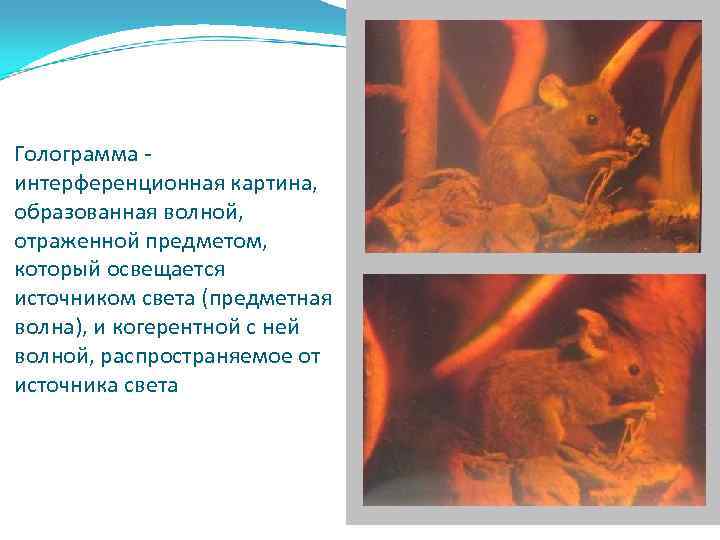 Голограмма - интерференционная картина, образованная волной, отраженной предметом, который освещается источником света (предметная волна), и когерентной с ней волной, распространяемое от источника света